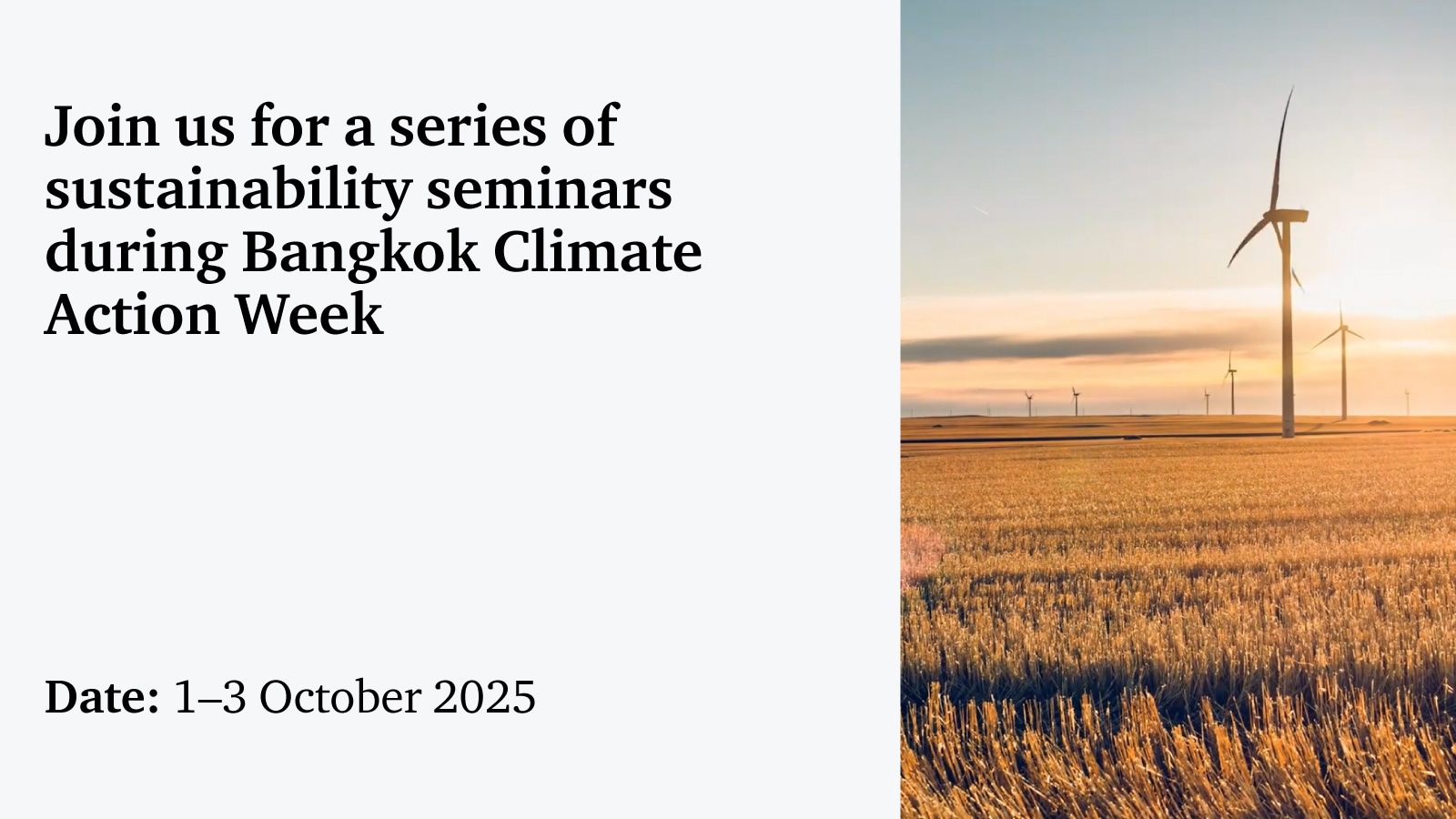 Join us for a series of sustainability seminars during Bangkok Climate Action Week

Date: 1–3 October 2025